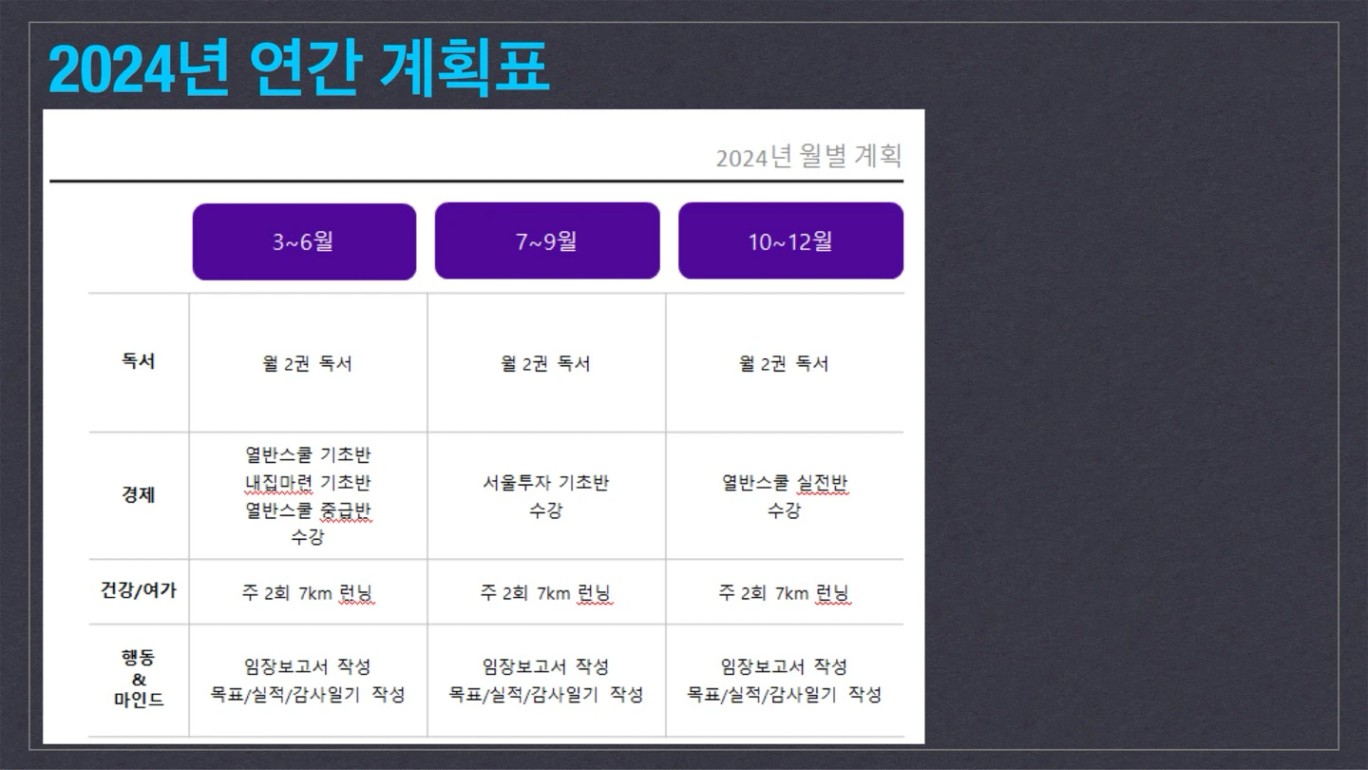 2024년 연간 계획표

2024년 월별 계획

| | 3~6월 | 7~9월 | 10~12월 |
|---|---|---|---|
| 독서 | 월 2권 독서 | 월 2권 독서 | 월 2권 독서 |
| 경제 | 열반스쿨 기초반 내집마련 기초반 열반스쿨 중급반 수강 | 서울투자 기초반 수강 | 열반스쿨 실전반 수강 |
| 건강/여가 | 주 2회 7km 런닝 | 주 2회 7km 런닝 | 주 2회 7km 런닝 |
| 행동 & 마인드 | 임장보고서 작성 목표/실적/감사일기 작성 | 임장보고서 작성 목표/실적/감사일기 작성 | 임장보고서 작성 목표/실적/감사일기 작성 |